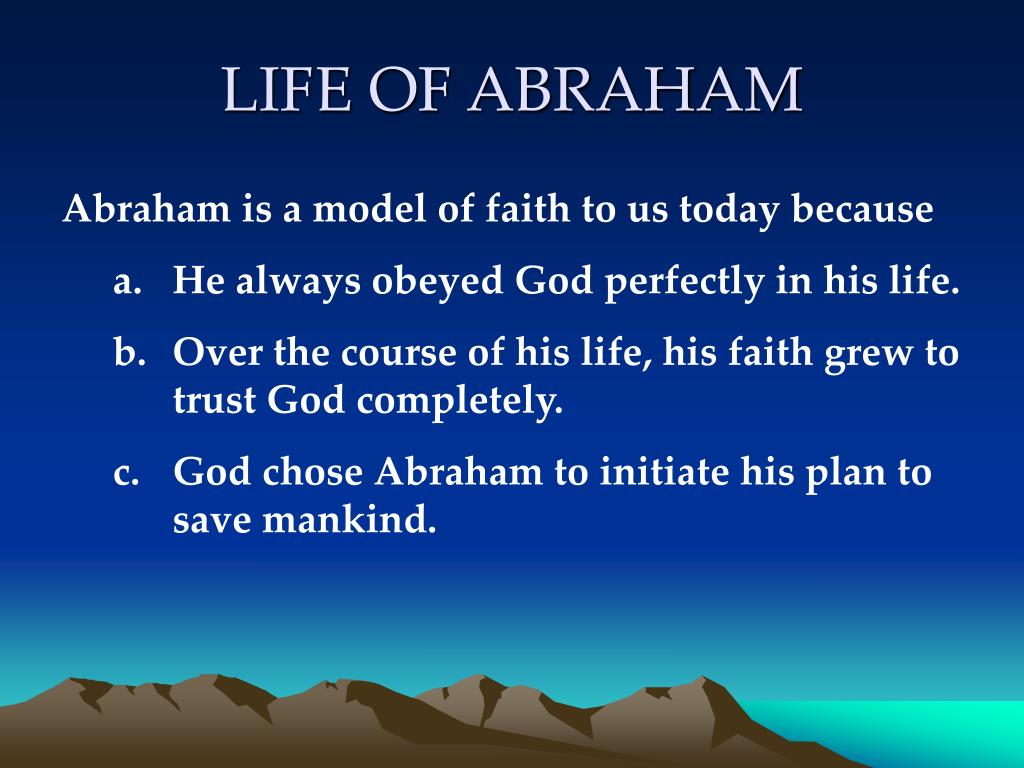 LIFE OF ABRAHAM

Abraham is a model of faith to us today because

a. He always obeyed God perfectly in his life.

b. Over the course of his life, his faith grew to trust God completely.

c. God chose Abraham to initiate his plan to save mankind.